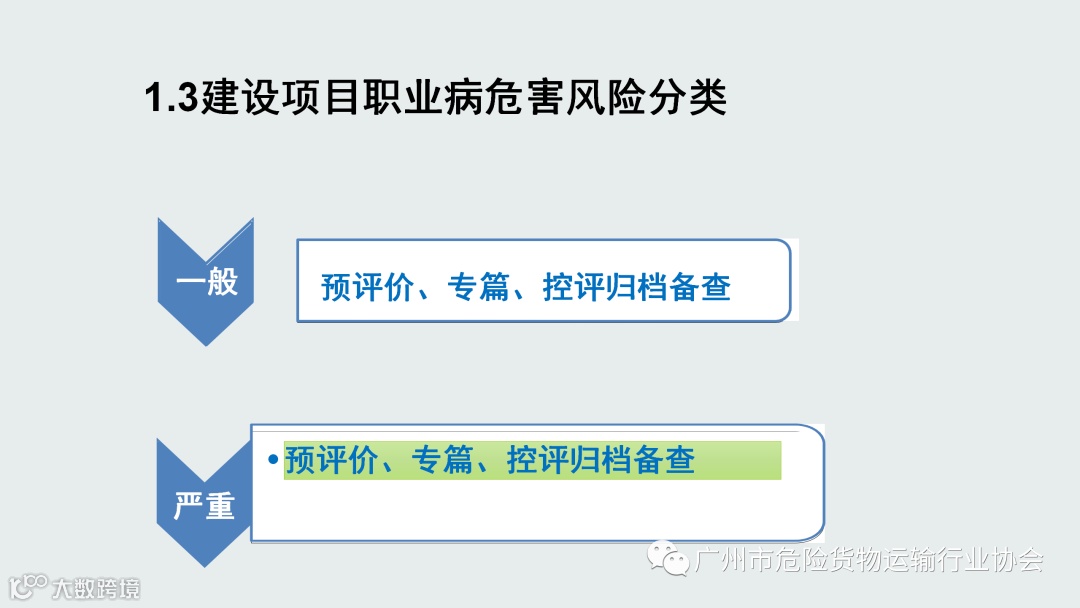 1.3建设项目职业病危害风险分类

一般

预评价、专篇、控评归档备查

严重

• 预评价、专篇、控评归档备查

广州市危险货物运输行业协会

大数跨境